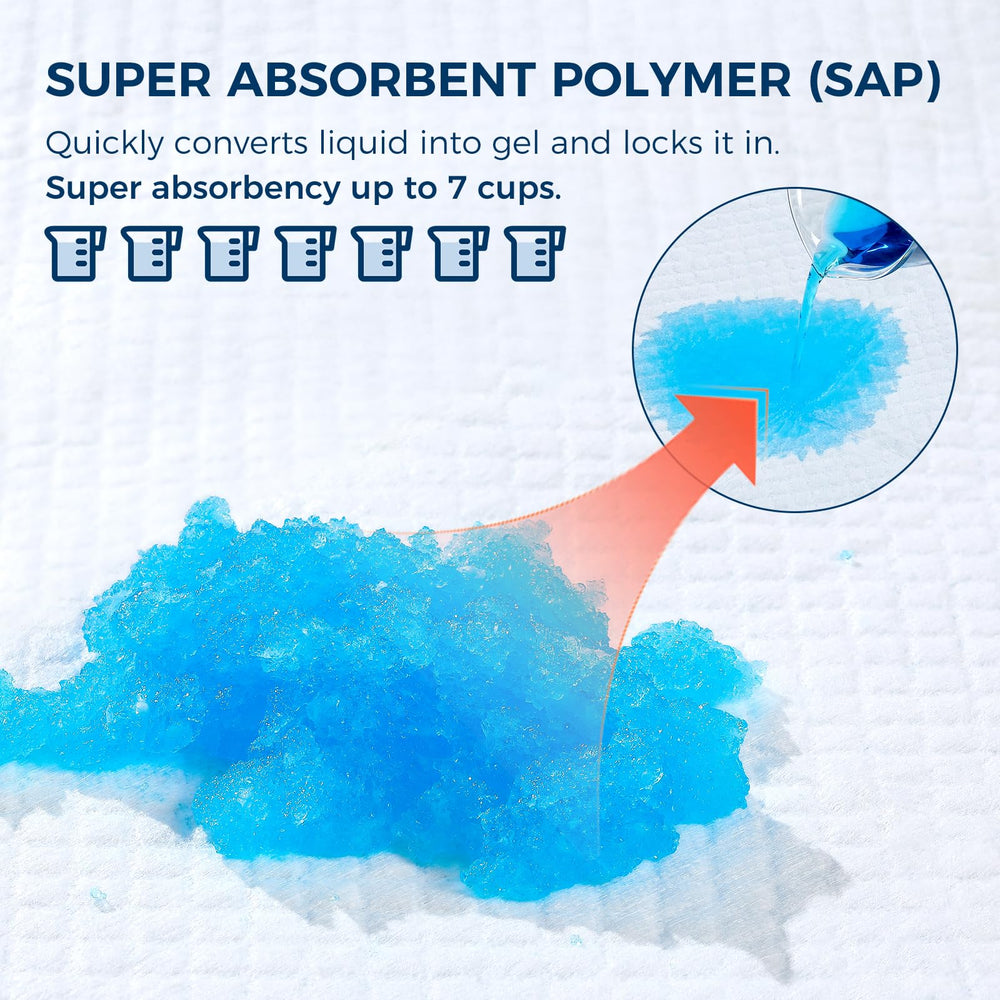 SUPER ABSORBENT POLYMER (SAP)

Quickly converts liquid into gel and locks it in.

Super absorbency up to 7 cups.